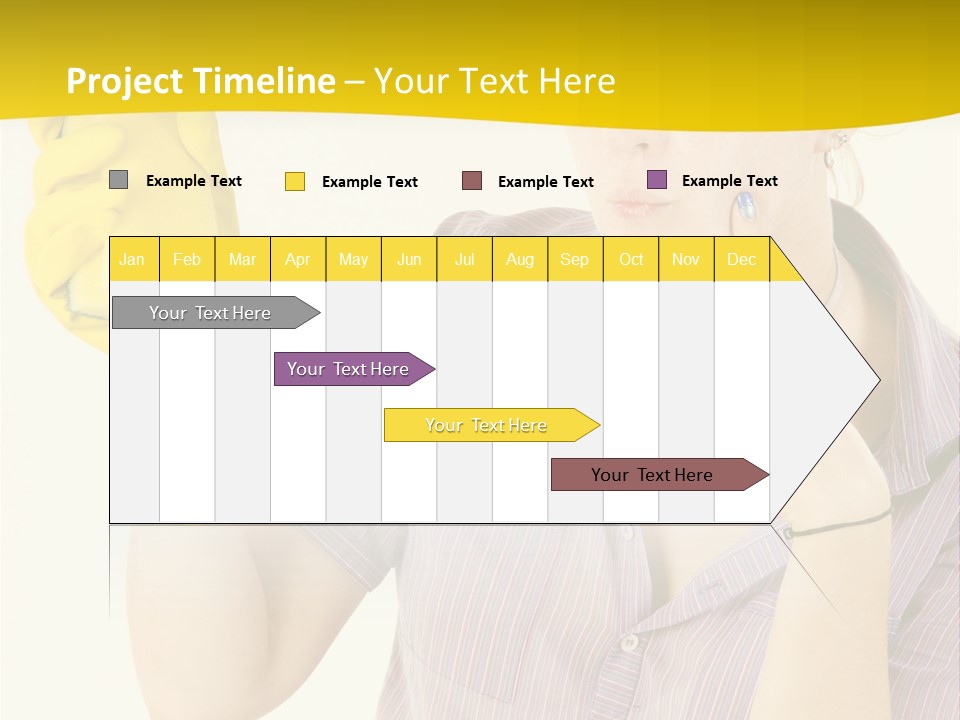 Project Timeline – Your Text Here

Example Text
Example Text
Example Text
Example Text

| Jan | Feb | Mar | Apr | May | Jun | Jul | Aug | Sep | Oct | Nov | Dec |
|---|---|---|---|---|---|---|---|---|---|---|---|

Your Text Here

Your Text Here

Your Text Here

Your Text Here